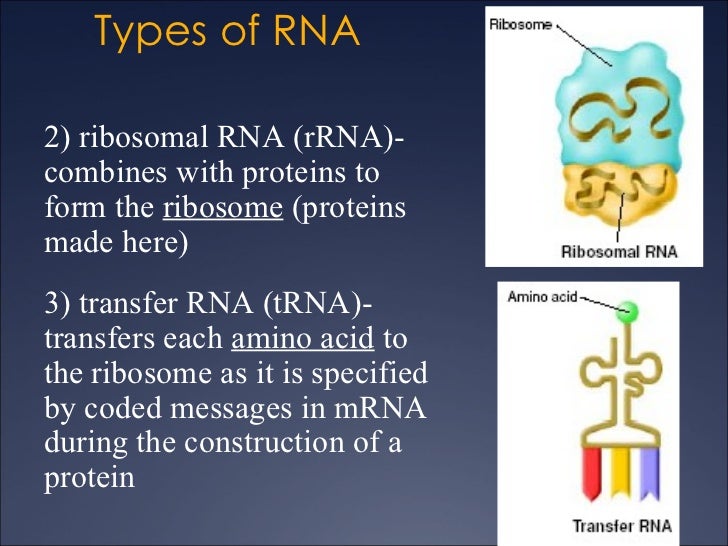 Types of RNA

2) ribosomal RNA (rRNA)- combines with proteins to form the ribosome (proteins made here)

3) transfer RNA (tRNA)- transfers each amino acid to the ribosome as it is specified by coded messages in mRNA during the construction of a protein

Ribosome

Ribosomal RNA

Amino acid

Transfer RNA